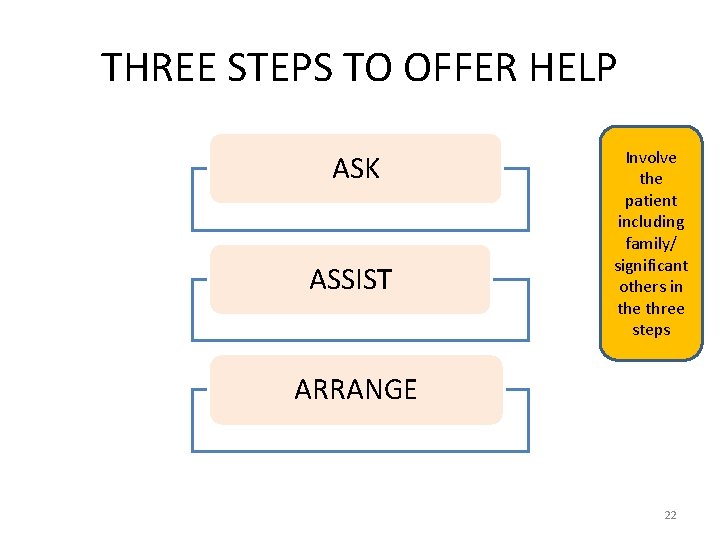 THREE STEPS TO OFFER HELP

ASK

ASSIST

ARRANGE

Involve the patient including family/ significant others in the three steps

22